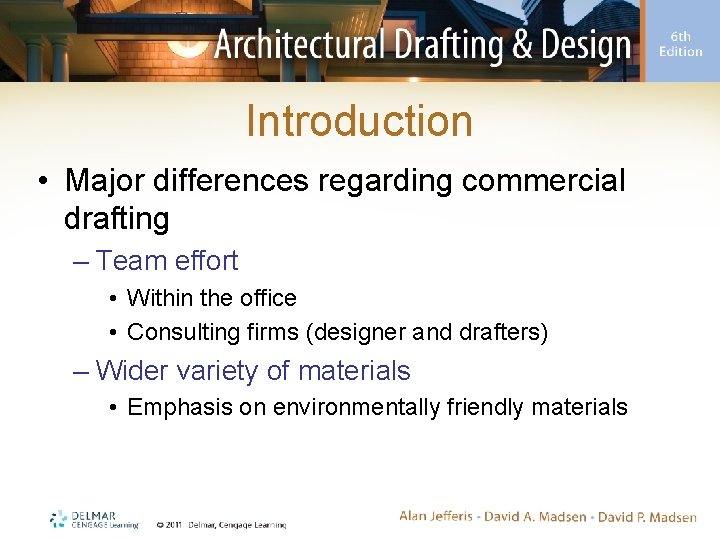 Architectural Drafting & Design

6th Edition

Introduction

• Major differences regarding commercial drafting
– Team effort
• Within the office
• Consulting firms (designer and drafters)
– Wider variety of materials
• Emphasis on environmentally friendly materials

DELMAR CENGAGE Learning

© 2011 Delmar, Cengage Learning

Alan Jefferis • David A. Madsen • David P. Madsen